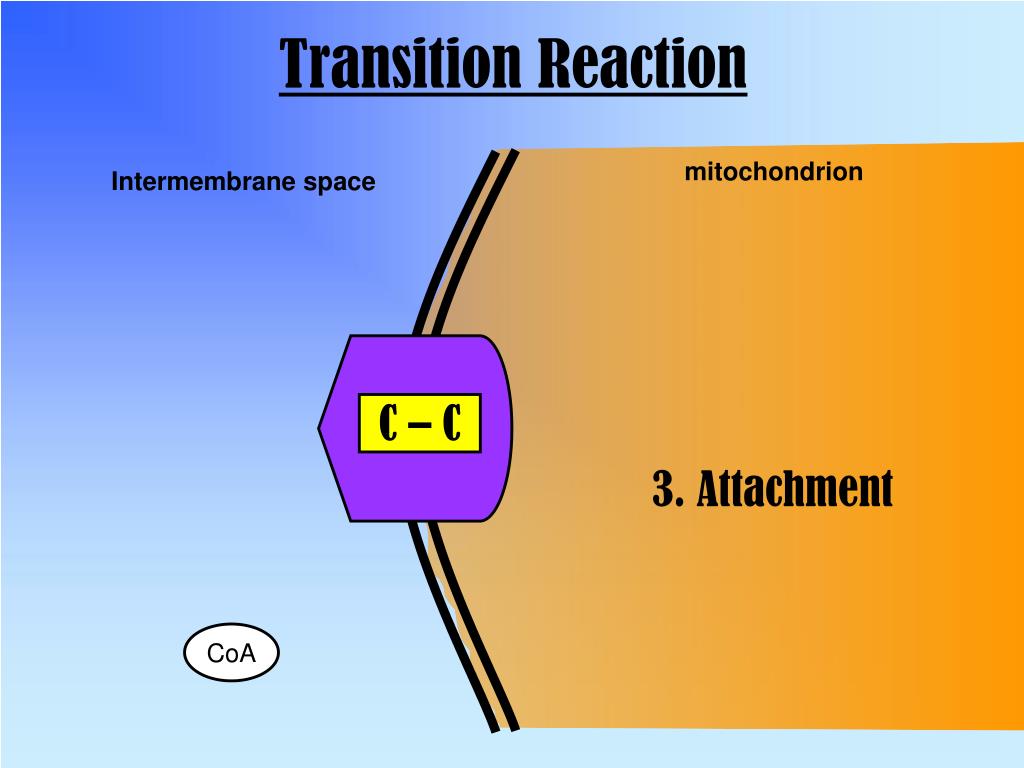 Transition Reaction

Intermembrane space

mitochondrion

C – C

3. Attachment

CoA